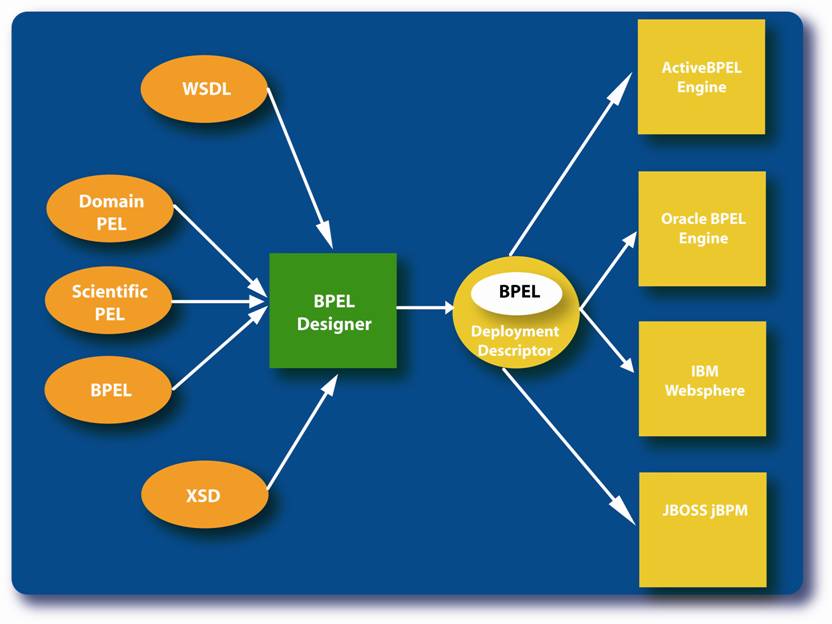 WSDL

Domain PEL

Scientific PEL

BPEL

XSD

BPEL Designer

BPEL

Deployment Descriptor

ActiveBPEL Engine

Oracle BPEL Engine

IBM Websphere

JBOSS jBPM